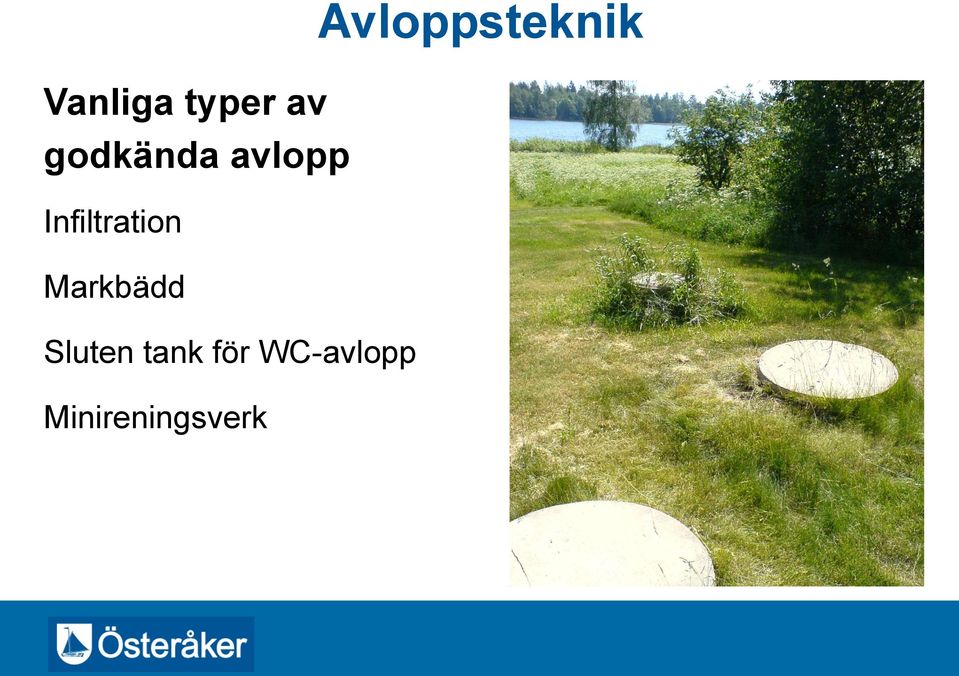 Avloppsteknik

Vanliga typer av godkända avlopp

Infiltration

Markbädd

Sluten tank för WC-avlopp

Minireningsverk

Österåker